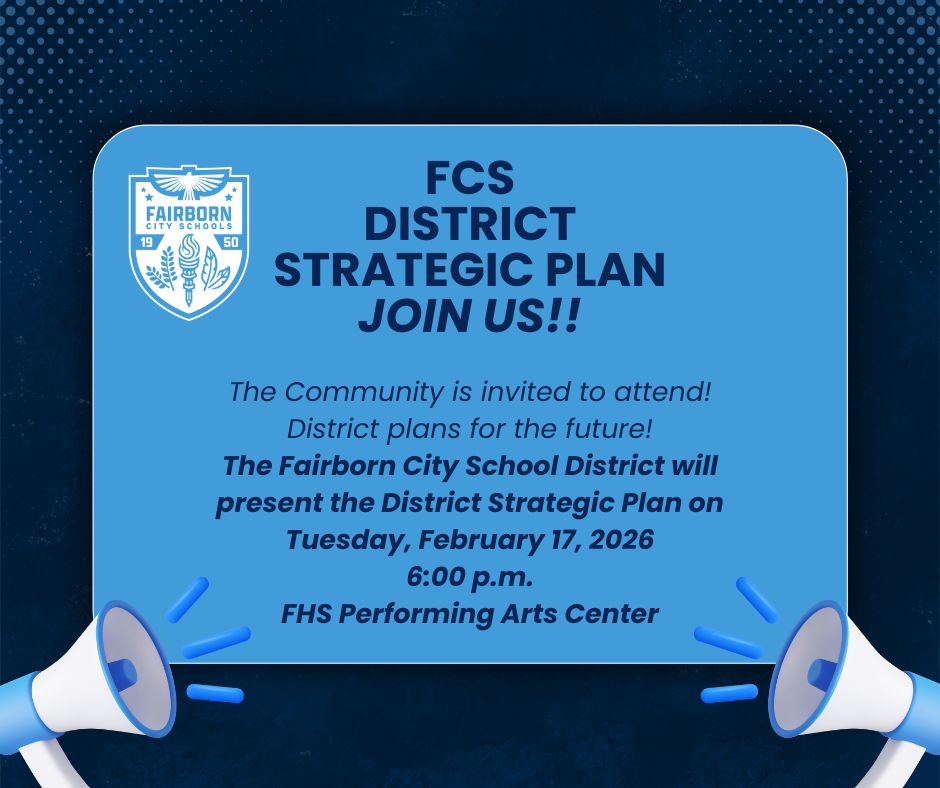 FAIRBORN CITY SCHOOLS
19 50

FCS
DISTRICT
STRATEGIC PLAN
JOIN US!!

The Community is invited to attend!
District plans for the future!
The Fairborn City School District will present the District Strategic Plan on
Tuesday, February 17, 2026
6:00 p.m.
FHS Performing Arts Center